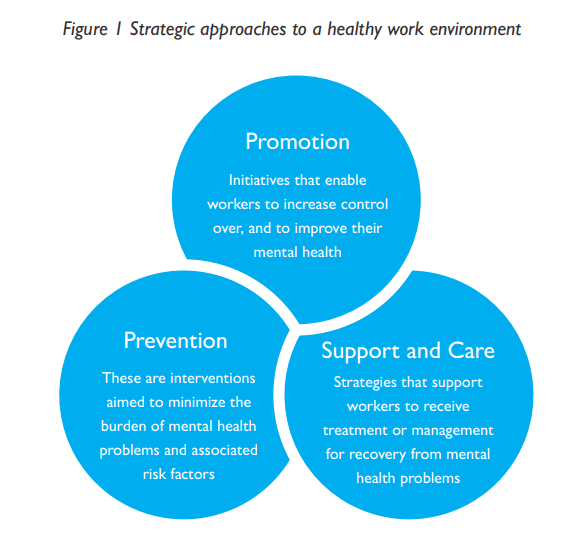 Figure 1 Strategic approaches to a healthy work environment

Promotion

Initiatives that enable workers to increase control over, and to improve their mental health

Prevention

These are interventions aimed to minimize the burden of mental health problems and associated risk factors

Support and Care

Strategies that support workers to receive treatment or management for recovery from mental health problems